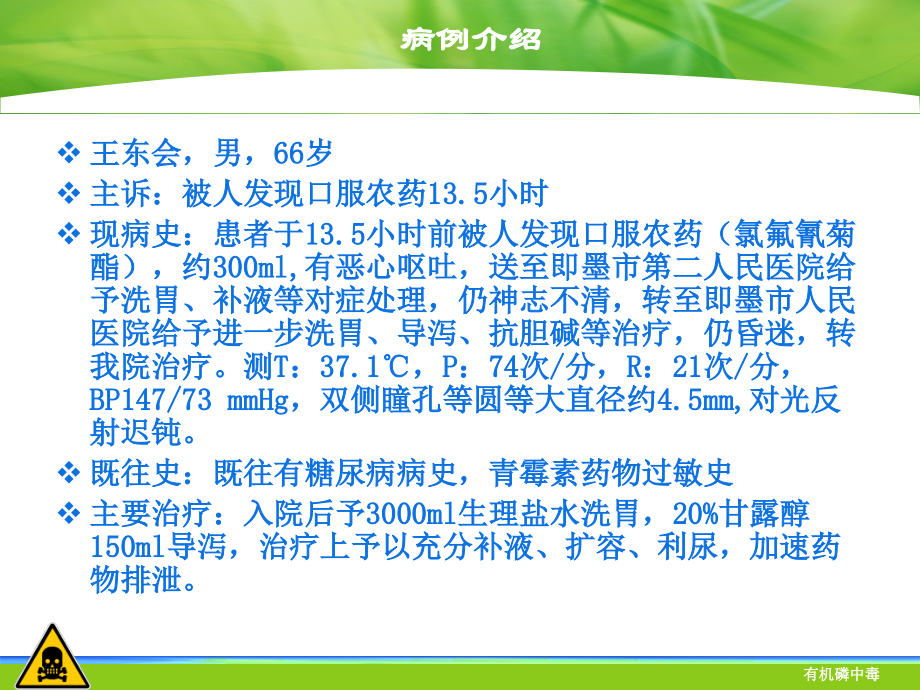 病例介绍

❖ 王东会，男，66岁

❖ 主诉：被人发现口服农药13.5小时

❖ 现病史：患者于13.5小时前被人发现口服农药（氯氟氰菊酯），约300ml,有恶心呕吐，送至即墨市第二人民医院给予洗胃、补液等对症处理，仍神志不清，转至即墨市人民医院给予进一步洗胃、导泻、抗胆碱等治疗，仍昏迷，转我院治疗。测T：37.1℃，P：74次/分，R：21次/分，BP147/73 mmHg，双侧瞳孔等圆等大直径约4.5mm,对光反射迟钝。

❖ 既往史：既往有糖尿病病史，青霉素药物过敏史

❖ 主要治疗：入院后予3000ml生理盐水洗胃，20%甘露醇150ml导泻，治疗上予以充分补液、扩容、利尿，加速药物排泄。

有机磷中毒